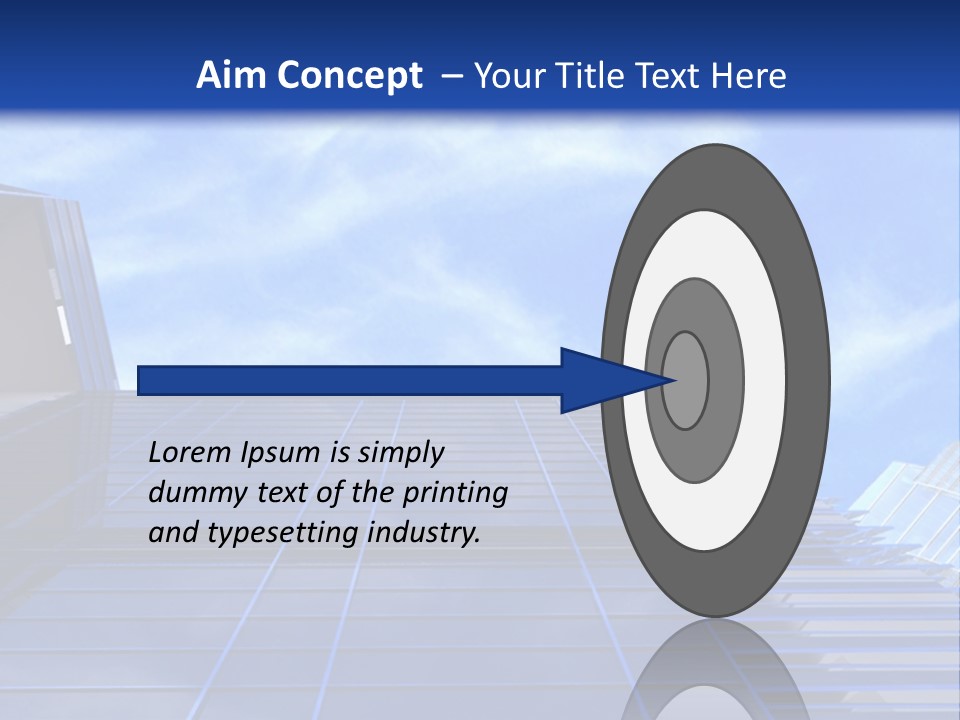 Aim Concept – Your Title Text Here

Lorem Ipsum is simply dummy text of the printing and typesetting industry.